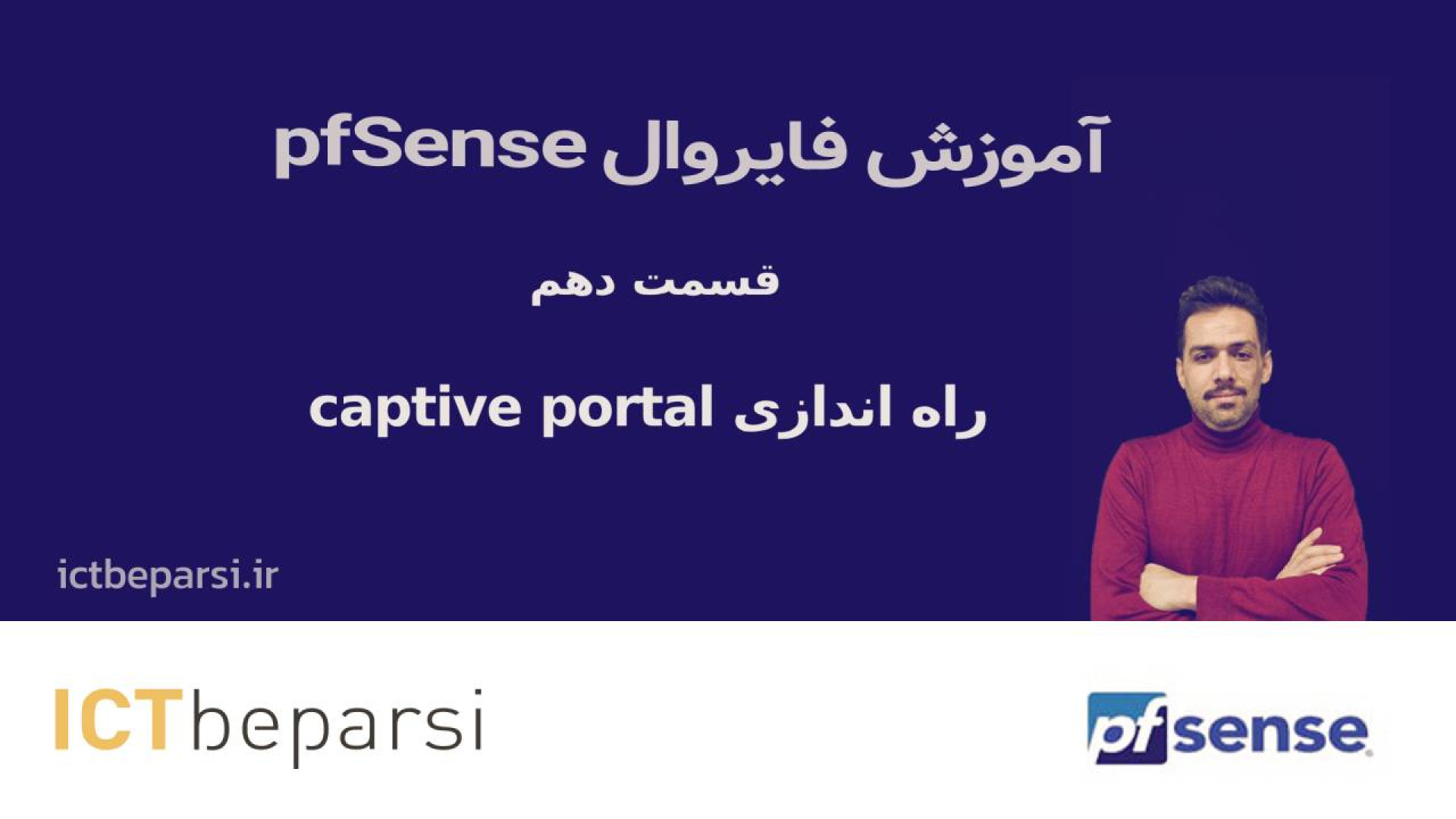 آموزش فایروال pfSense

قسمت دهم

راه اندازی captive portal

ictbeparsi.ir

ICTbeparsi

pfsense